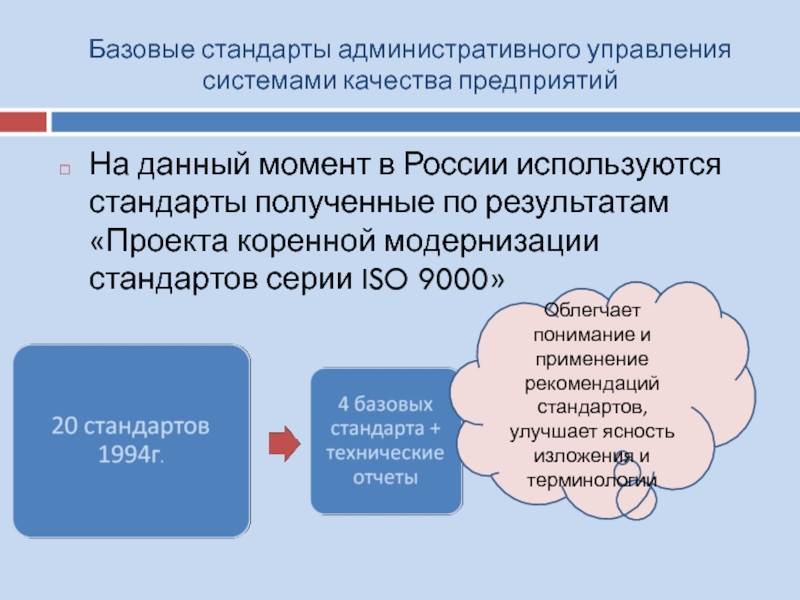 Базовые стандарты административного управления системами качества предприятий

На данный момент в России используются стандарты полученные по результатам «Проекта коренной модернизации стандартов серии ISO 9000»

20 стандартов 1994г.

4 базовых стандарта + технические отчеты

Облегчает понимание и применение рекомендаций стандартов, улучшает ясность изложения и терминологии